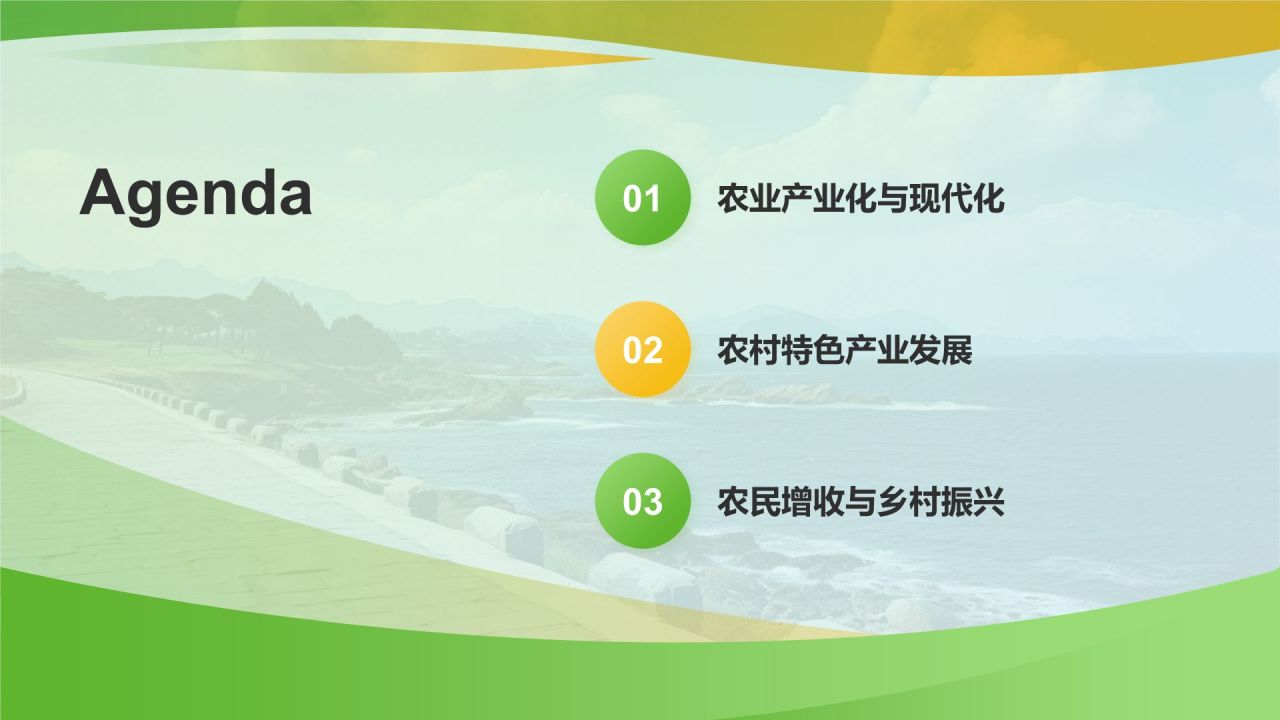 Agenda

01 农业产业化与现代化

02 农村特色产业发展

03 农民增收与乡村振兴